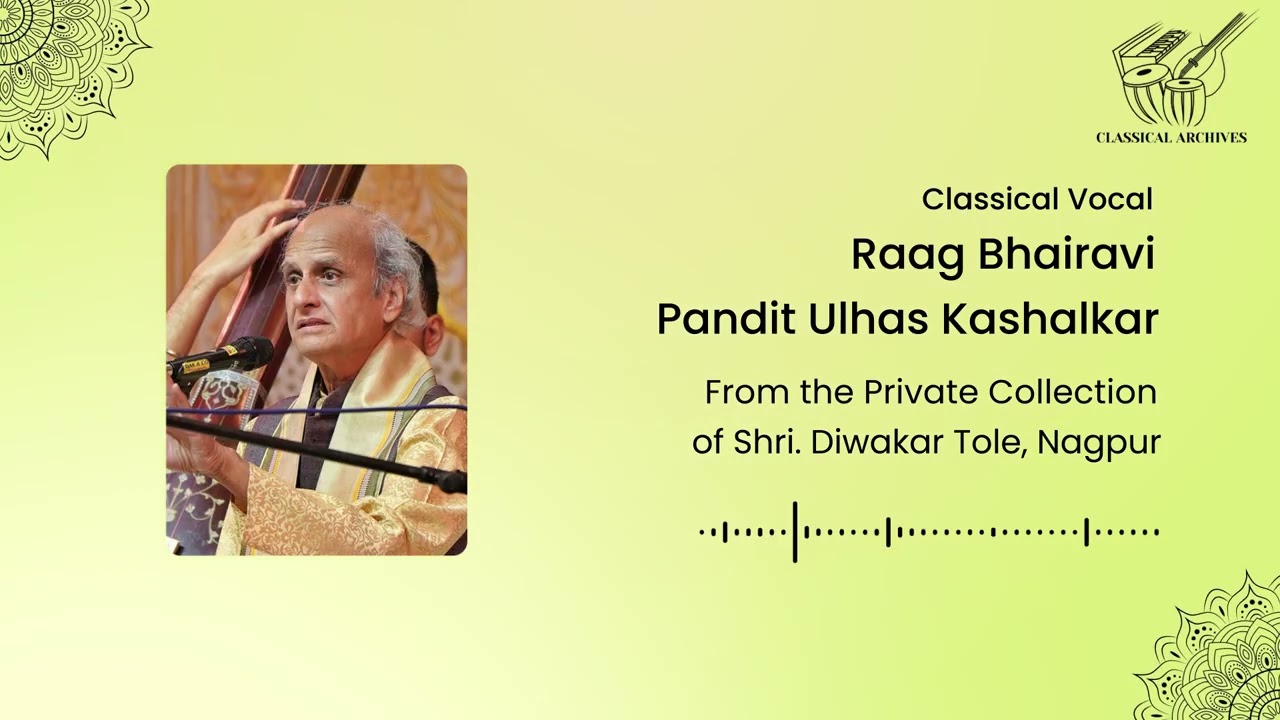 CLASSICAL ARCHIVES

Classical Vocal

Raag Bhairavi

Pandit Ulhas Kashalkar

From the Private Collection of Shri. Diwakar Tole, Nagpur